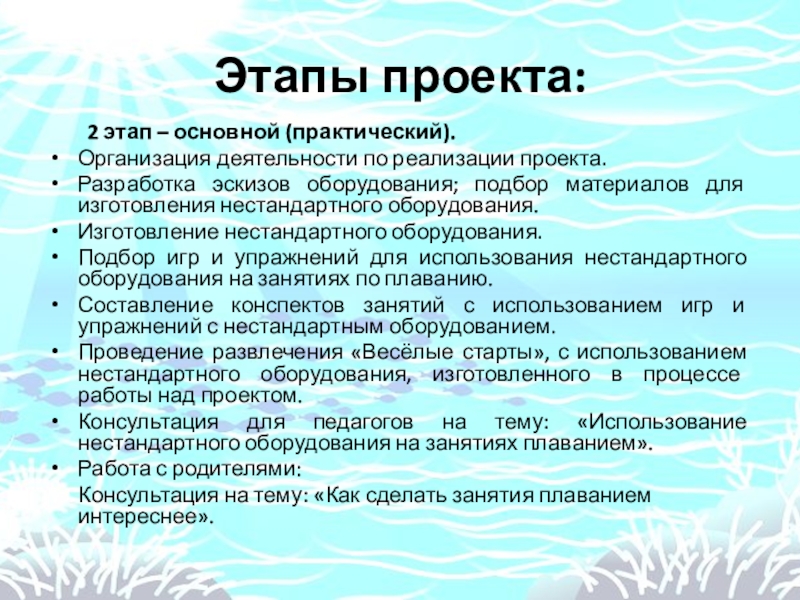 Этапы проекта:

2 этап – основной (практический).

• Организация деятельности по реализации проекта.
• Разработка эскизов оборудования; подбор материалов для изготовления нестандартного оборудования.
• Изготовление нестандартного оборудования.
• Подбор игр и упражнений для использования нестандартного оборудования на занятиях по плаванию.
• Составление конспектов занятий с использованием игр и упражнений с нестандартным оборудованием.
• Проведение развлечения «Весёлые старты», с использованием нестандартного оборудования, изготовленного в процессе работы над проектом.
• Консультация для педагогов на тему: «Использование нестандартного оборудования на занятиях плаванием».
• Работа с родителями:
Консультация на тему: «Как сделать занятия плаванием интереснее».